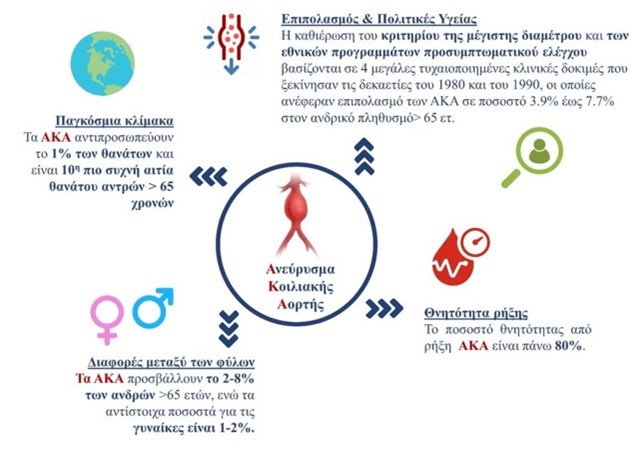 Επιπολασμός & Πολιτικές Υγείας
Η καθιέρωση του κριτηρίου της μέγιστης διαμέτρου και των εθνικών προγραμμάτων προσυμπτωματικού ελέγχου βασίζονται σε 4 μεγάλες τυχαιοποιημένες κλινικές δοκιμές που ξεκίνησαν τις δεκαετίες του 1980 και του 1990, οι οποίες ανέφεραν επιπολασμό των ΑΚΑ σε ποσοστό 3.9% έως 7.7% στον ανδρικό πληθυσμό> 65 ετ.

Παγκόσμια κλίμακα
Τα ΑΚΑ αντιπροσωπεύουν το 1% των θανάτων και είναι 10η πιο συχνή αιτία θανάτου αντρών > 65 χρονών

Ανεύρυσμα
Κοιλιακής
Αορτής

Θνητότητα ρήξης
Το ποσοστό θνητότητας από ρήξη ΑΚΑ είναι πάνω 80%.

Διαφορές μεταξύ των φύλων
Τα ΑΚΑ προσβάλλουν το 2-8% των ανδρών >65 ετών, ενώ τα αντίστοιχα ποσοστά για τις γυναίκες είναι 1-2%.